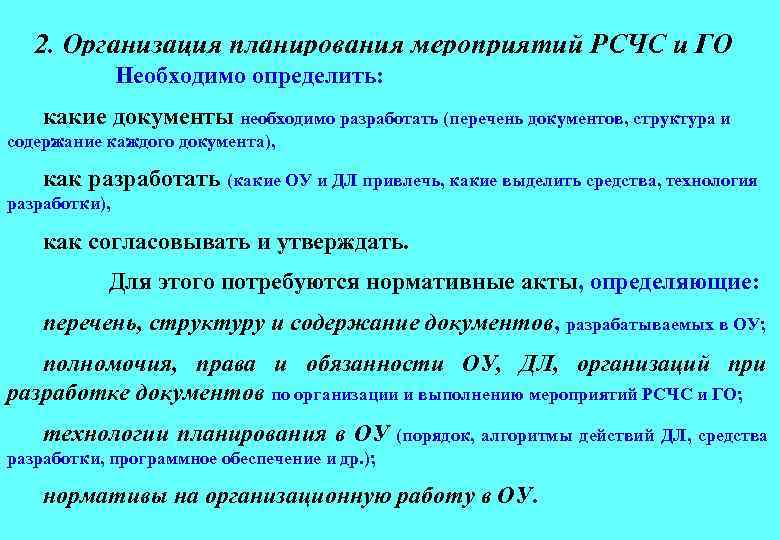 2. Организация планирования мероприятий РСЧС и ГО

Необходимо определить:

какие документы необходимо разработать (перечень документов, структура и содержание каждого документа),

как разработать (какие ОУ и ДЛ привлечь, какие выделить средства, технология разработки),

как согласовывать и утверждать.

Для этого потребуются нормативные акты, определяющие:

перечень, структуру и содержание документов, разрабатываемых в ОУ;

полномочия, права и обязанности ОУ, ДЛ, организаций при разработке документов по организации и выполнению мероприятий РСЧС и ГО;

технологии планирования в ОУ (порядок, алгоритмы действий ДЛ, средства разработки, программное обеспечение и др.);

нормативы на организационную работу в ОУ.